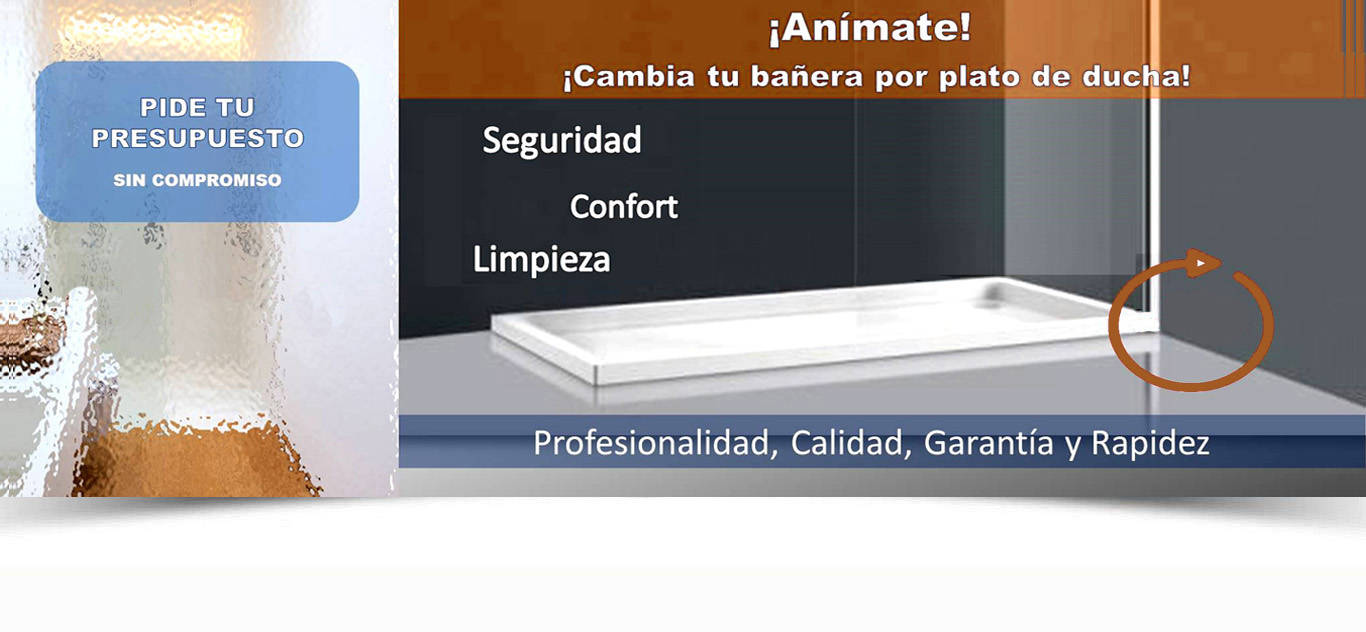 PIDE TU PRESUPUESTO
SIN COMPROMISO

¡Anímate!
¡Cambia tu bañera por plato de ducha!

Seguridad
Confort
Limpieza

Profesionalidad, Calidad, Garantía y Rapidez